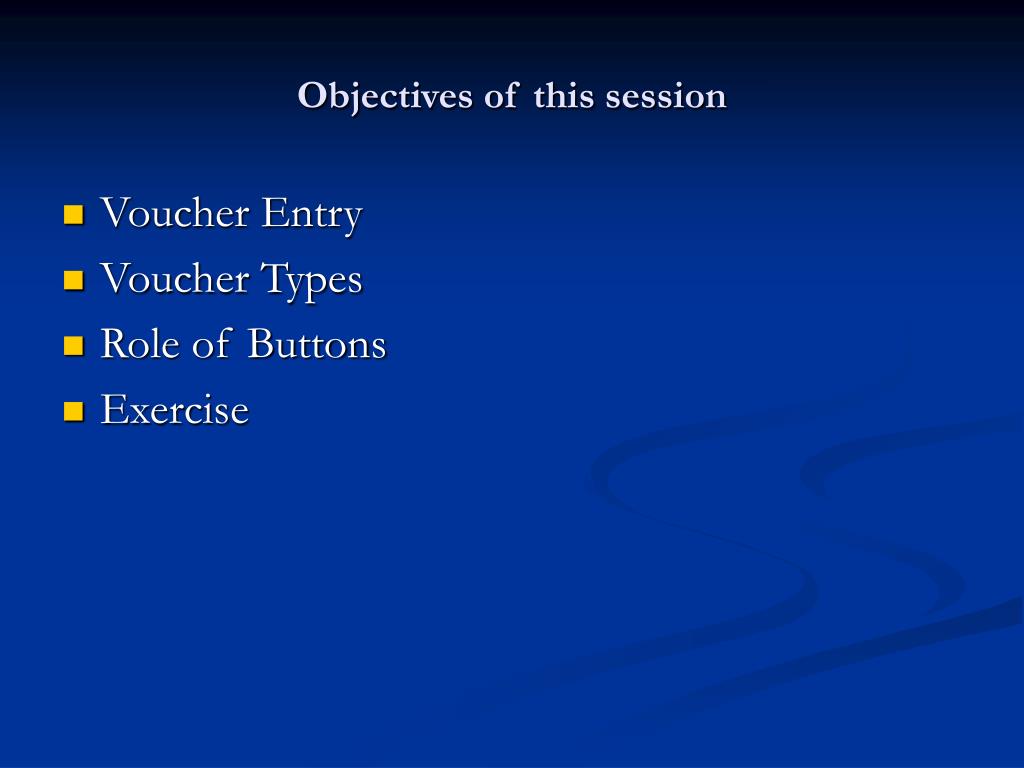 Objectives of this session

- Voucher Entry
- Voucher Types
- Role of Buttons
- Exercise